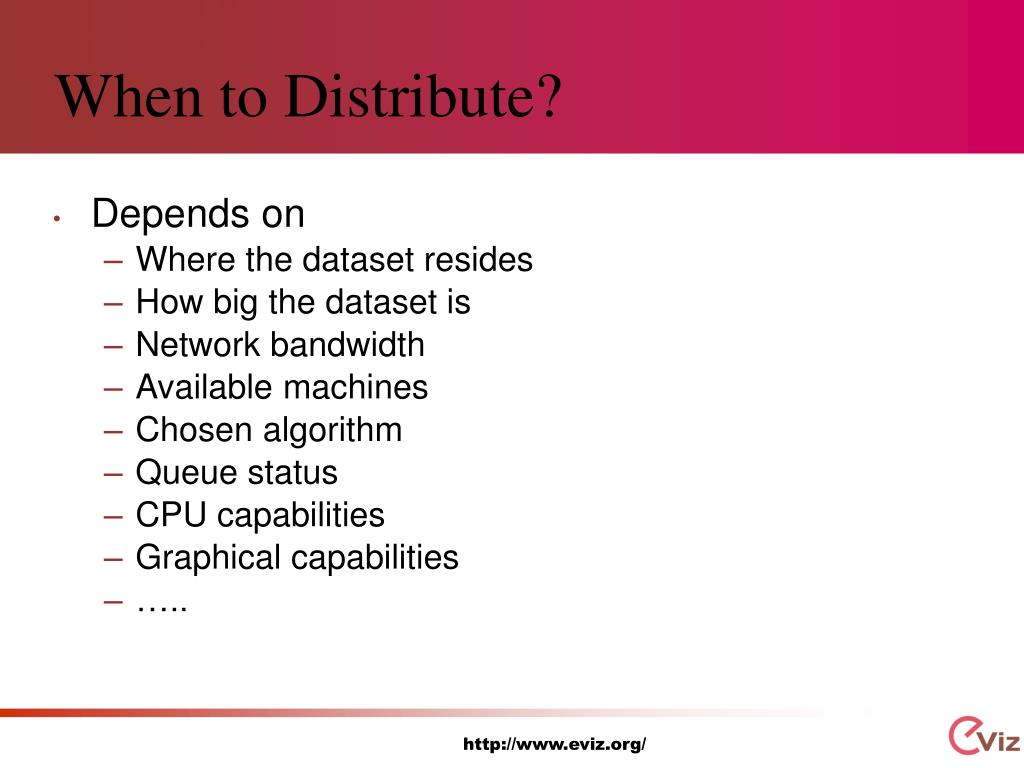 When to Distribute?

• Depends on
  – Where the dataset resides
  – How big the dataset is
  – Network bandwidth
  – Available machines
  – Chosen algorithm
  – Queue status
  – CPU capabilities
  – Graphical capabilities
  – …..

http://www.eviz.org/

eViz